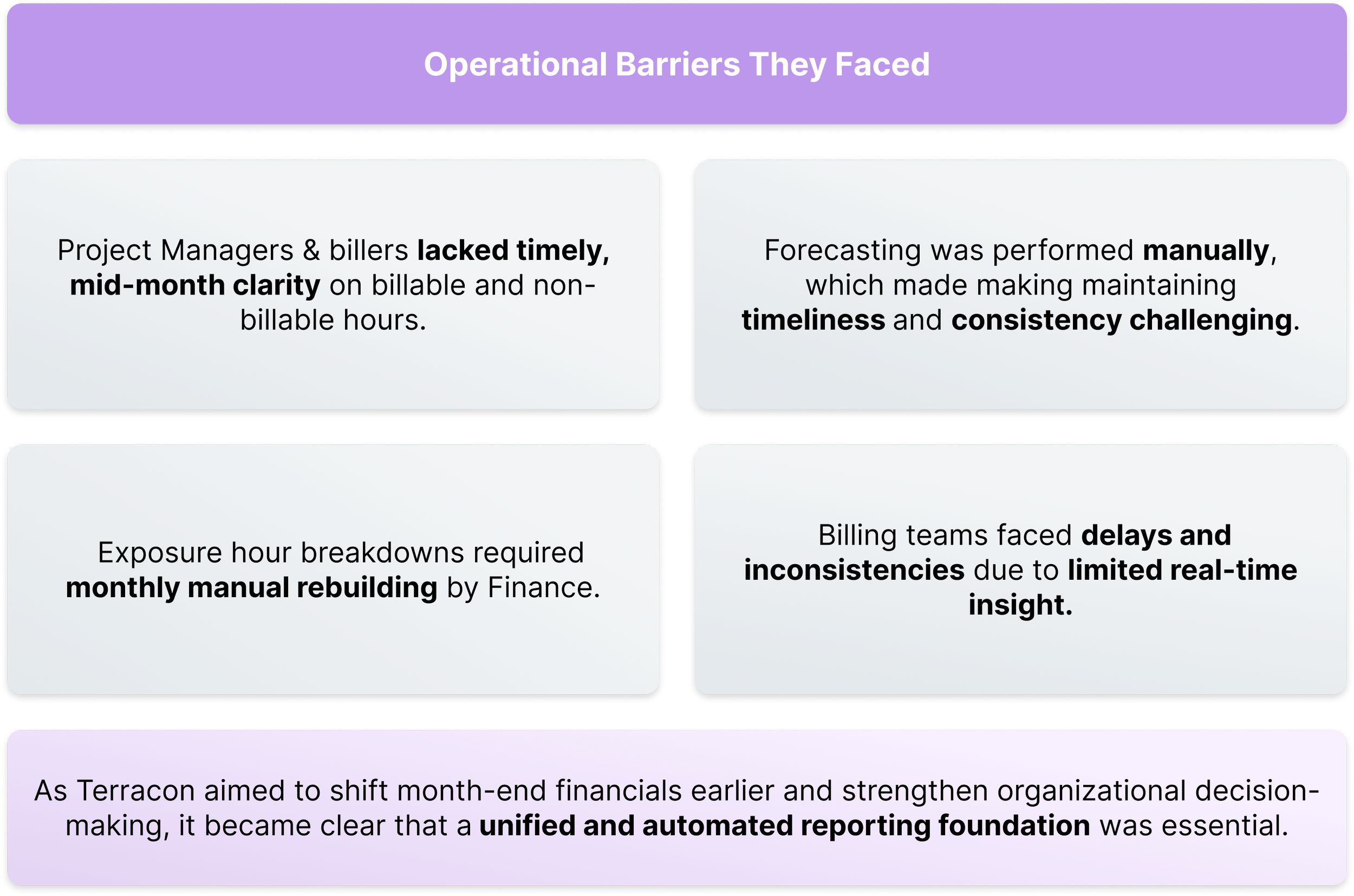 Operational Barriers They Faced

Project Managers & billers lacked timely, mid-month clarity on billable and non-billable hours.

Forecasting was performed manually, which made making maintaining timeliness and consistency challenging.

Exposure hour breakdowns required monthly manual rebuilding by Finance.

Billing teams faced delays and inconsistencies due to limited real-time insight.

As Terracon aimed to shift month-end financials earlier and strengthen organizational decision-making, it became clear that a unified and automated reporting foundation was essential.